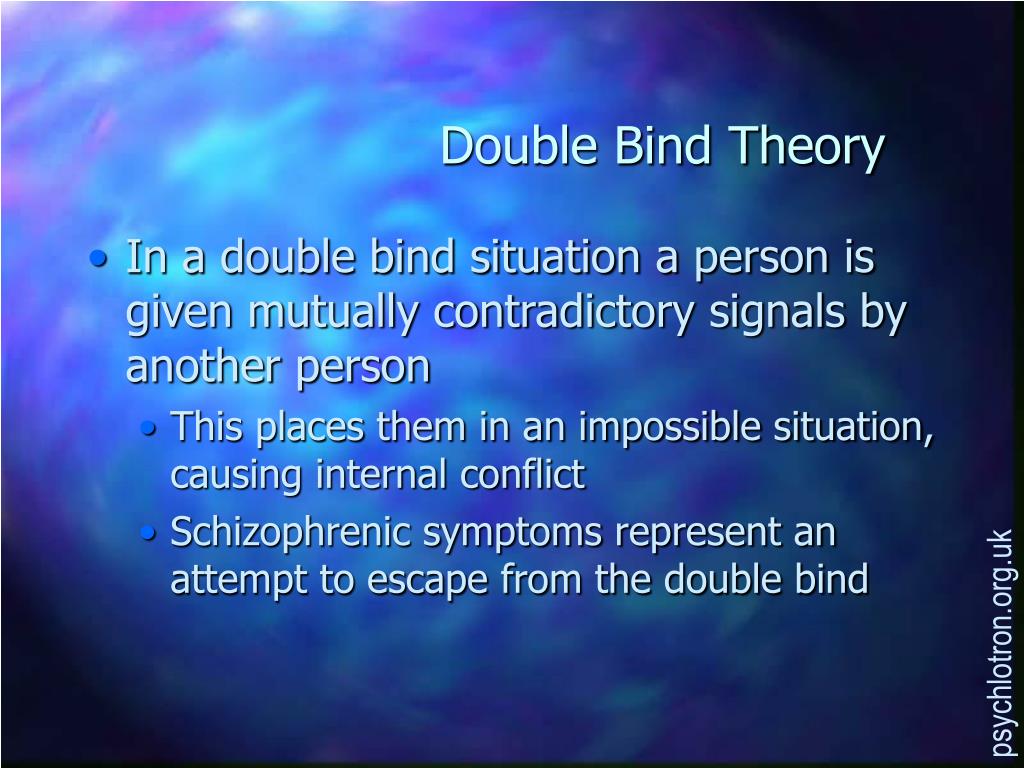 Double Bind Theory

• In a double bind situation a person is given mutually contradictory signals by another person

• This places them in an impossible situation, causing internal conflict

• Schizophrenic symptoms represent an attempt to escape from the double bind

psychlotron.org.uk